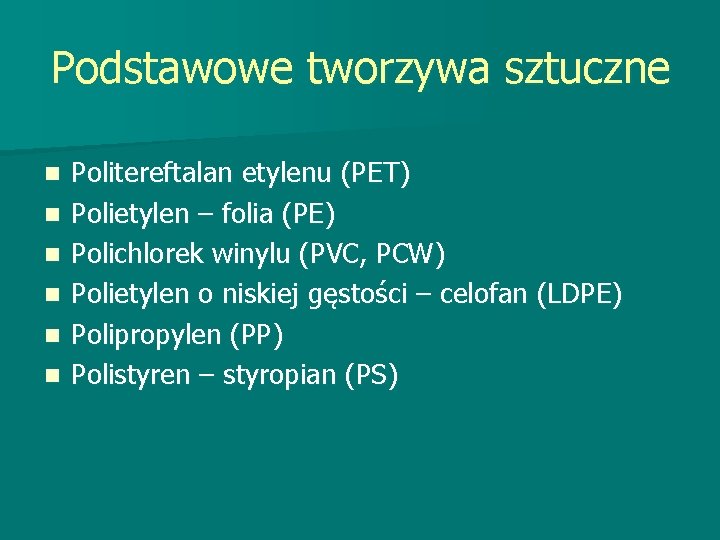 Podstawowe tworzywa sztuczne

- Politereftalan etylenu (PET)
- Polietylen – folia (PE)
- Polichlorek winylu (PVC, PCW)
- Polietylen o niskiej gęstości – celofan (LDPE)
- Polipropylen (PP)
- Polistyren – styropian (PS)